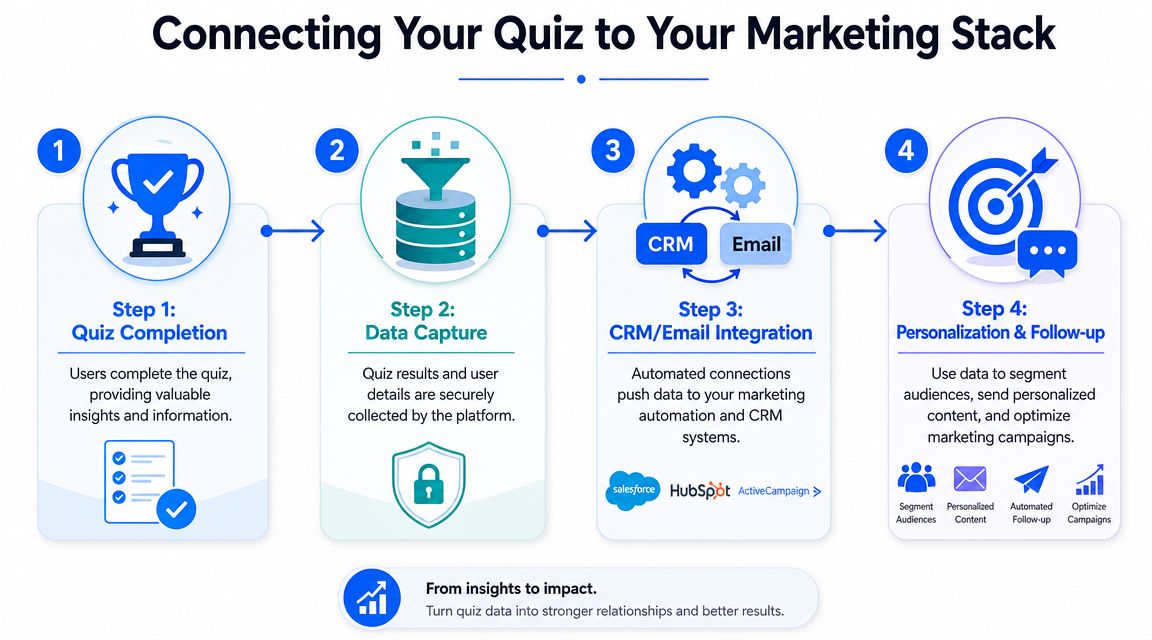 Connecting Your Quiz to Your Marketing Stack

1

Step 1:
Quiz Completion

Users complete the quiz, providing valuable insights and information.

2

Step 2:
Data Capture

Quiz results and user details are securely collected by the platform.

3

CRM

Email

Step 3:
CRM/Email Integration

Automated connections push data to your marketing automation and CRM systems.

salesforce HubSpot ActiveCampaign >

4

Step 4:
Personalization & Follow-up

Use data to segment audiences, send personalized content, and optimize marketing campaigns.

Segment Audiences

Personalized Content

Automated Follow-up

Optimize Campaigns

From insights to impact.
Turn quiz data into stronger relationships and better results.